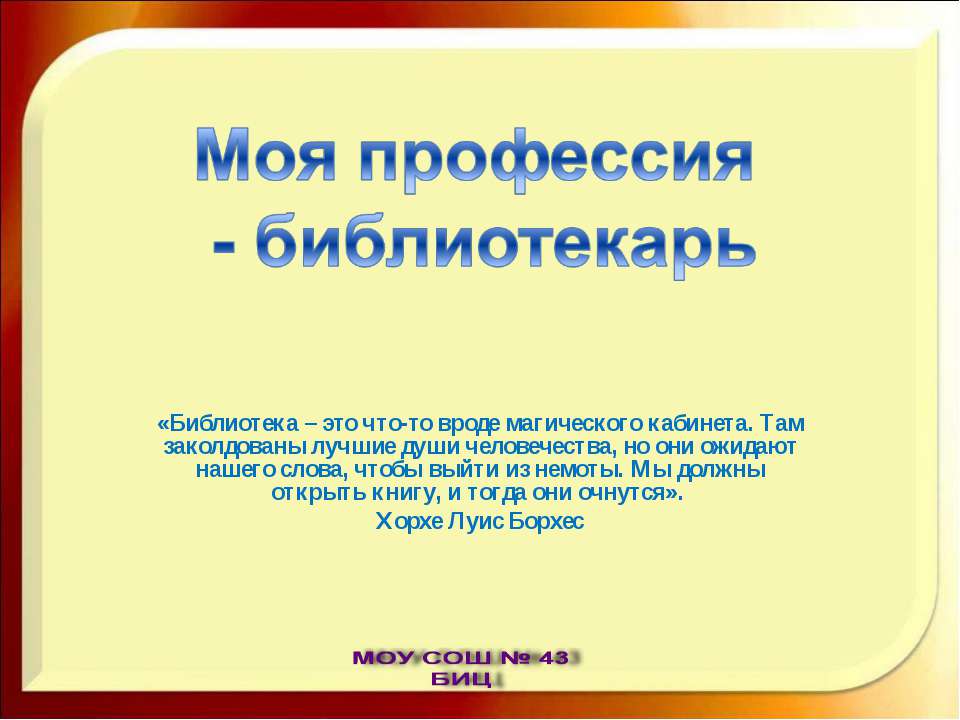 Моя профессия
- библиотекарь

«Библиотека – это что-то вроде магического кабинета. Там заколдованы лучшие души человечества, но они ожидают нашего слова, чтобы выйти из немоты. Мы должны открыть книгу, и тогда они очнутся».
Хорхе Луис Борхес

МОУ СОШ № 43
БИЦ